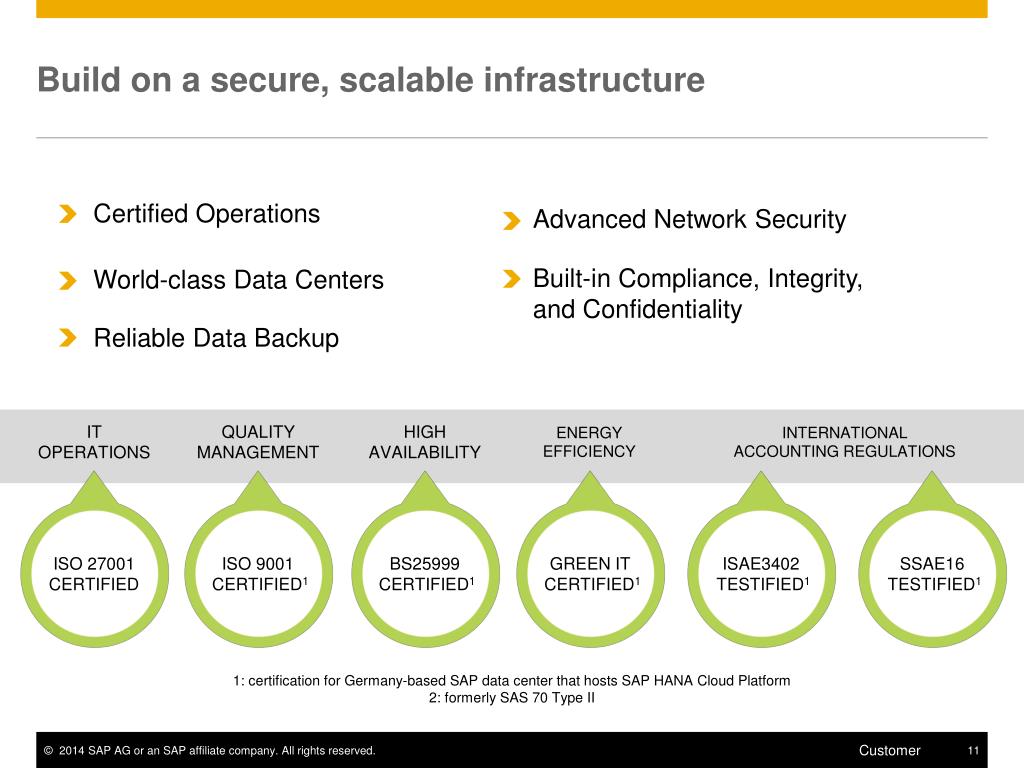 Build on a secure, scalable infrastructure

Certified Operations

World-class Data Centers

Reliable Data Backup

Advanced Network Security

Built-in Compliance, Integrity, and Confidentiality

IT OPERATIONS

QUALITY MANAGEMENT

HIGH AVAILABILITY

ENERGY EFFICIENCY

INTERNATIONAL ACCOUNTING REGULATIONS

ISO 27001 CERTIFIED

ISO 9001 CERTIFIED$^1$

BS25999 CERTIFIED$^1$

GREEN IT CERTIFIED$^1$

ISAE3402 TESTIFIED$^1$

SSAE16 TESTIFIED$^1$

1: certification for Germany-based SAP data center that hosts SAP HANA Cloud Platform
2: formerly SAS 70 Type II

© 2014 SAP AG or an SAP affiliate company. All rights reserved.

Customer

11